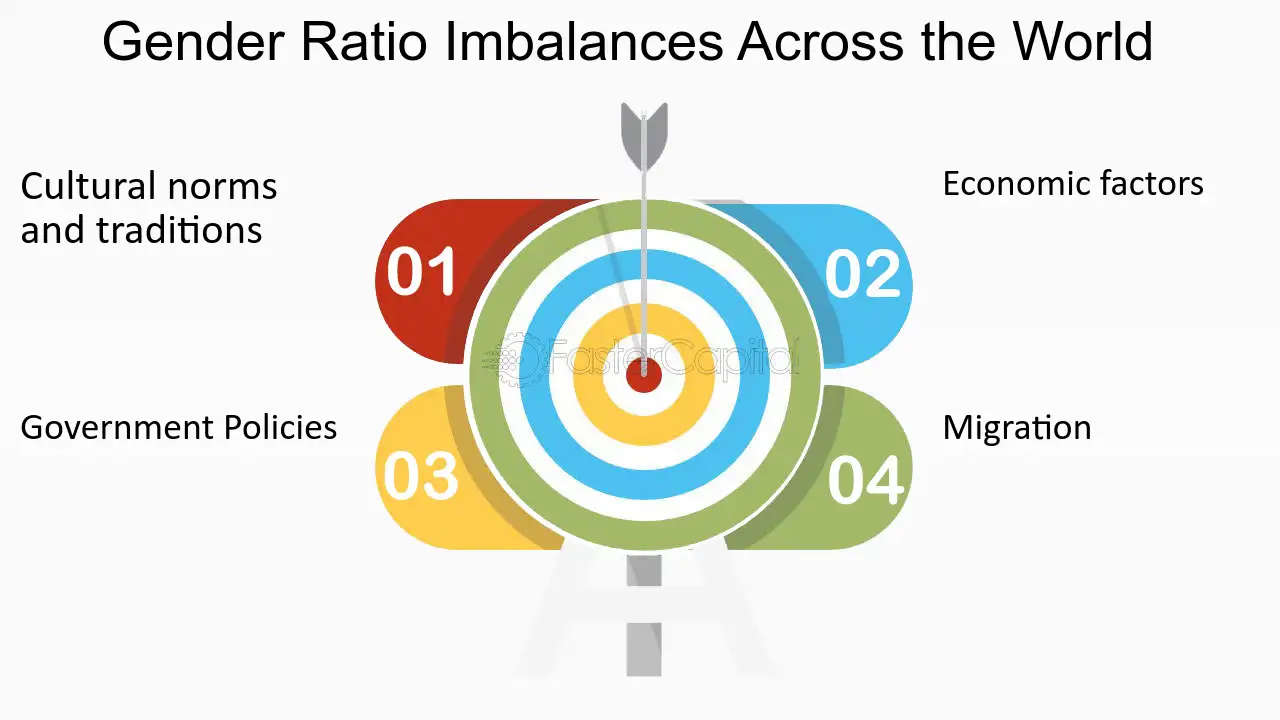 Gender Ratio Imbalances Across the World

Cultural norms and traditions

01

Economic factors

02

Government Policies

03

Migration

04

FasterCapital